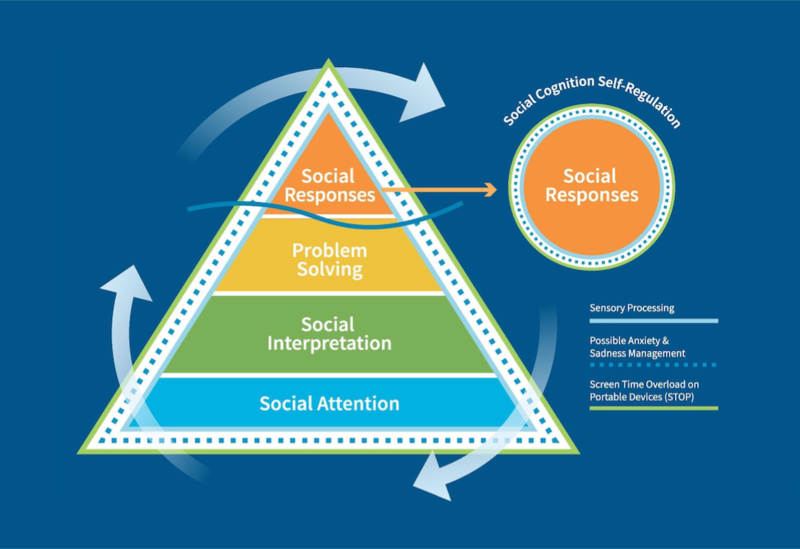 Social Responses

Problem Solving

Social Interpretation

Social Attention

Social Cognition Self-Regulation

Social Responses

Sensory Processing

Possible Anxiety & Sadness Management

Screen Time Overload on Portable Devices (STOP)